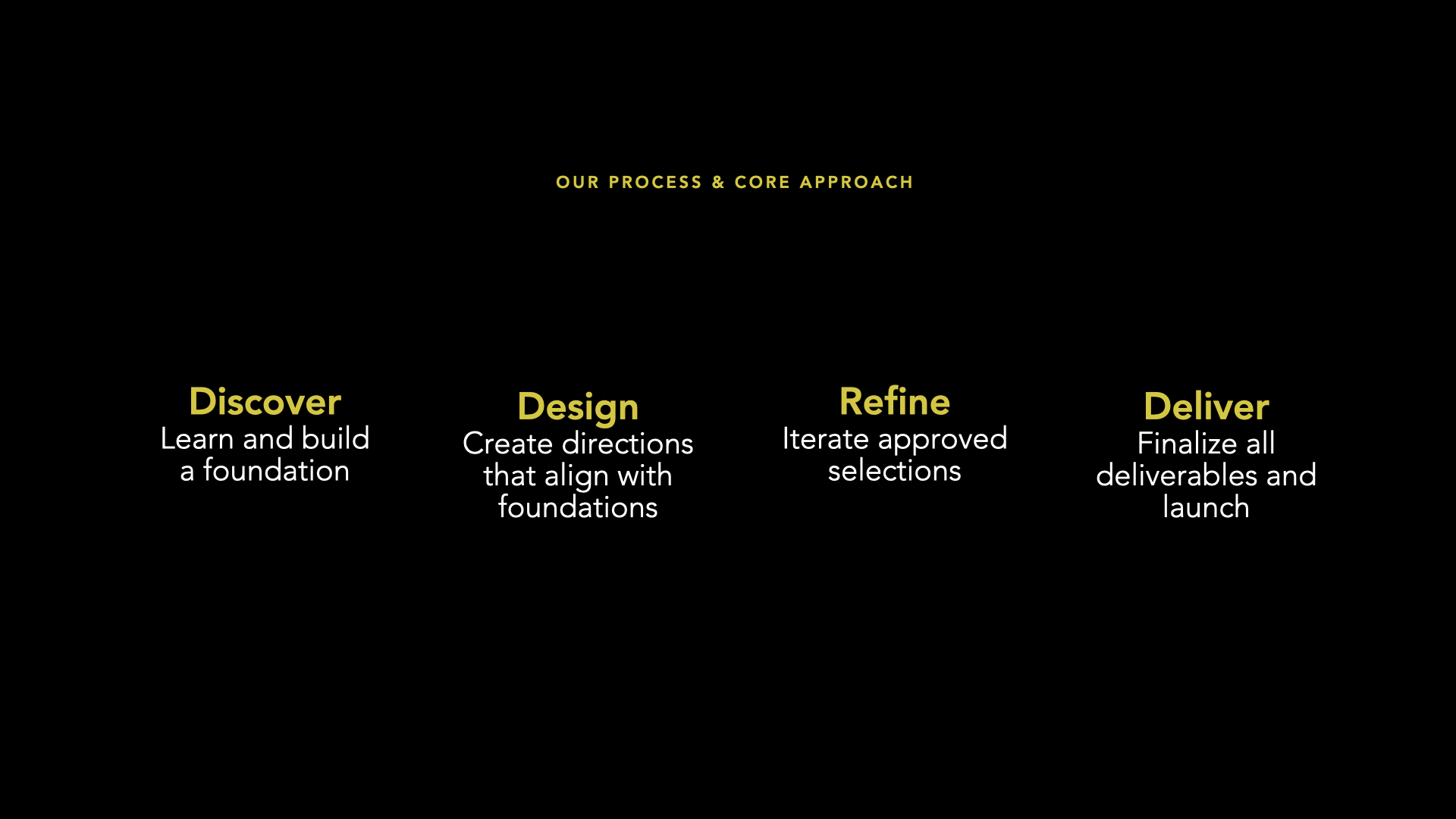 OUR PROCESS & CORE APPROACH

Discover
Learn and build a foundation

Design
Create directions that align with foundations

Refine
Iterate approved selections

Deliver
Finalize all deliverables and launch